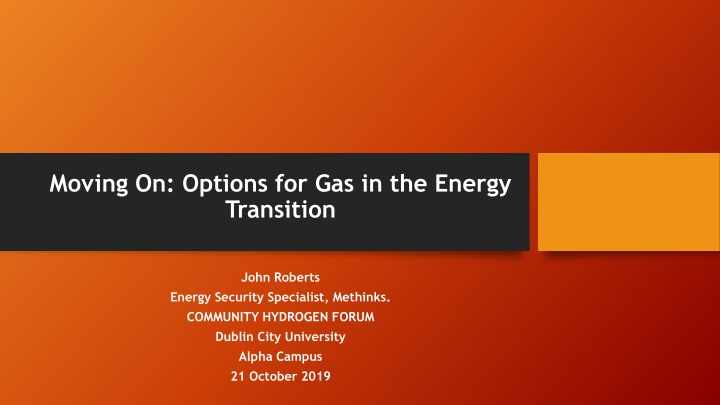 Moving On: Options for Gas in the Energy Transition

John Roberts
Energy Security Specialist, Methinks.
COMMUNITY HYDROGEN FORUM
Dublin City University
Alpha Campus
21 October 2019